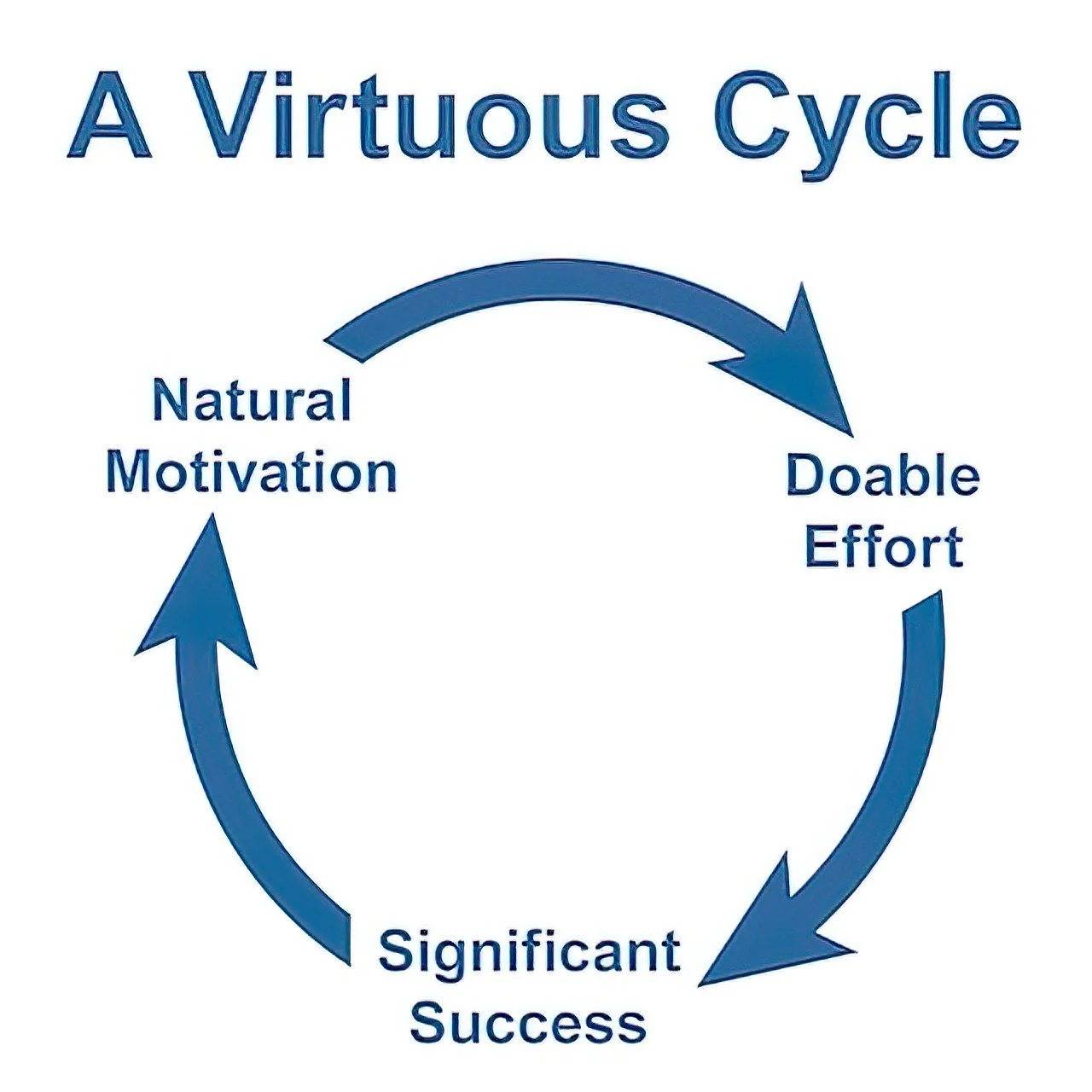 A Virtuous Cycle

Natural Motivation

Doable Effort

Significant Success